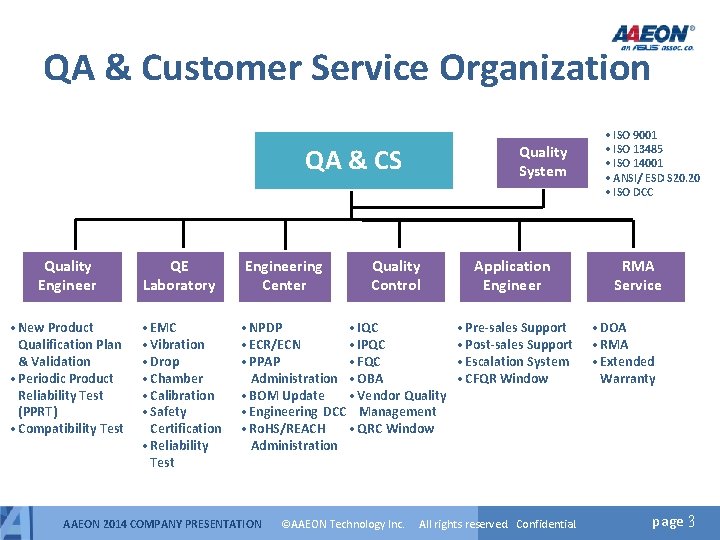 AAEON®
an ASUS assoc. co.

QA & Customer Service Organization

QA & CS

Quality System

• ISO 9001
• ISO 13485
• ISO 14001
• ANSI/ ESD S20.20
• ISO DCC

Quality Engineer

• New Product Qualification Plan & Validation
• Periodic Product Reliability Test (PPRT)
• Compatibility Test

QE Laboratory

• EMC
• Vibration
• Drop
• Chamber
• Calibration
• Safety Certification
• Reliability Test

Engineering Center

• NPDP
• ECR/ECN
• PPAP Administration
• BOM Update
• Engineering DCC
• RoHS/REACH Administration

Quality Control

• IQC
• IPQC
• FQC
• OBA
• Vendor Quality Management
• QRC Window

Application Engineer

• Pre-sales Support
• Post-sales Support
• Escalation System
• CFQR Window

RMA Service

• DOA
• RMA
• Extended Warranty

AAEON 2014 COMPANY PRESENTATION ©AAEON Technology Inc. All rights reserved Confidential

page 3